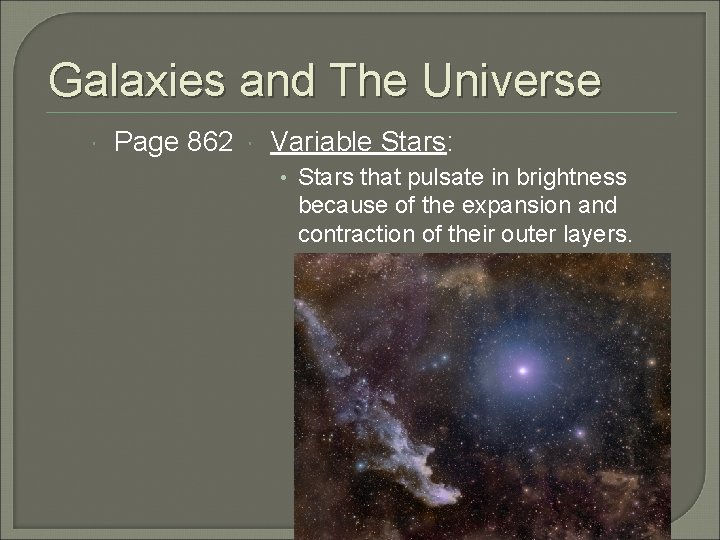 Galaxies and The Universe

• Page 862

• Variable Stars:

• Stars that pulsate in brightness because of the expansion and contraction of their outer layers.